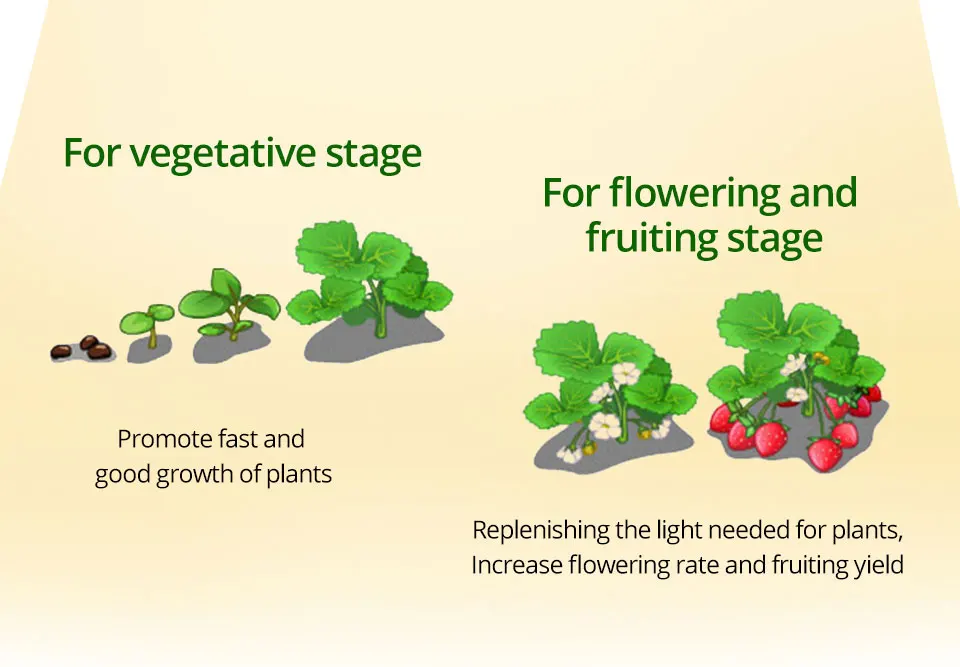 For vegetative stage

Promote fast and good growth of plants

For flowering and fruiting stage

Replenishing the light needed for plants, Increase flowering rate and fruiting yield